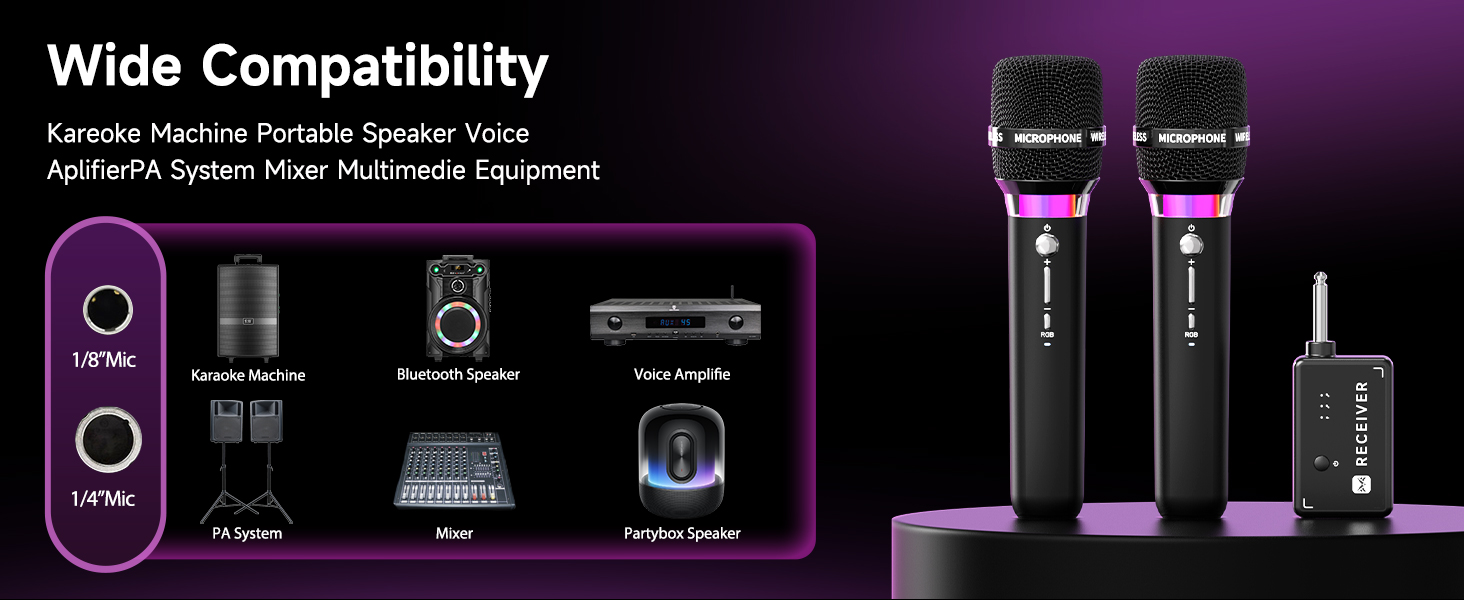 Wide Compatibility

Kareoke Machine Portable Speaker Voice AplifierPA System Mixer Multimedie Equipment

1/8"Mic

1/4"Mic

Karaoke Machine

Bluetooth Speaker

Voice Amplifie

PA System

Mixer

Partybox Speaker

MICROPHONE

MICROPHONE

RGB

RGB

RECEIVER